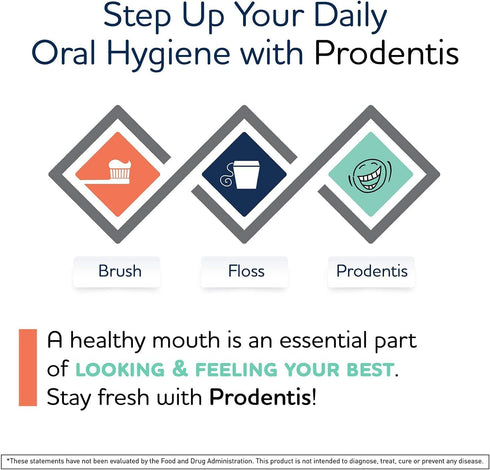 Step Up Your Daily Oral Hygiene with Prodentis

Brush

Floss

Prodentis

A healthy mouth is an essential part of LOOKING & FEELING YOUR BEST. Stay fresh with Prodentis!

*These statements have not been evaluated by the Food and Drug Administration. This product is not intended to diagnose, treat, cure or prevent any disease.